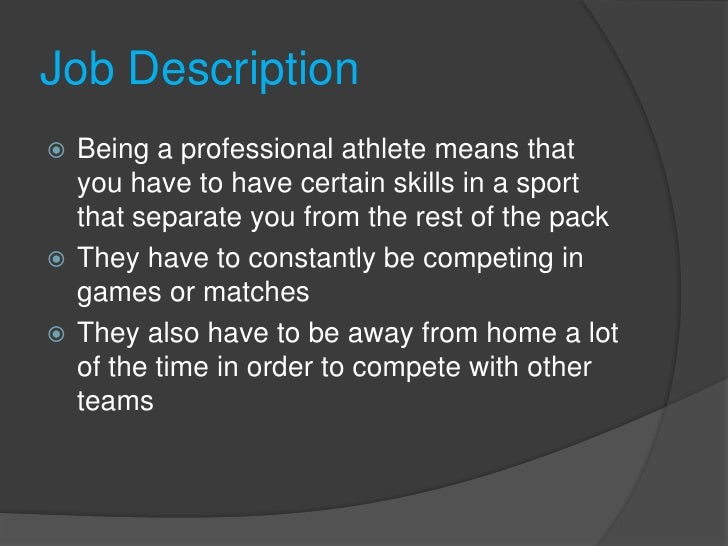 Job Description

Being a professional athlete means that you have to have certain skills in a sport that separate you from the rest of the pack

They have to constantly be competing in games or matches

They also have to be away from home a lot of the time in order to compete with other teams